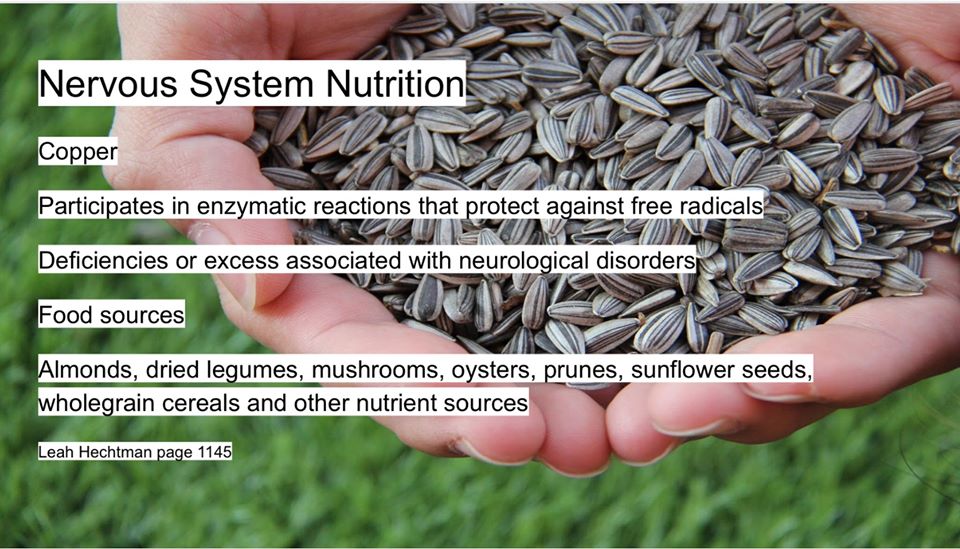 Nervous System Nutrition

Copper

Participates in enzymatic reactions that protect against free radicals

Deficiencies or excess associated with neurological disorders

Food sources

Almonds, dried legumes, mushrooms, oysters, prunes, sunflower seeds, wholegrain cereals and other nutrient sources

Leah Hechtman page 1145